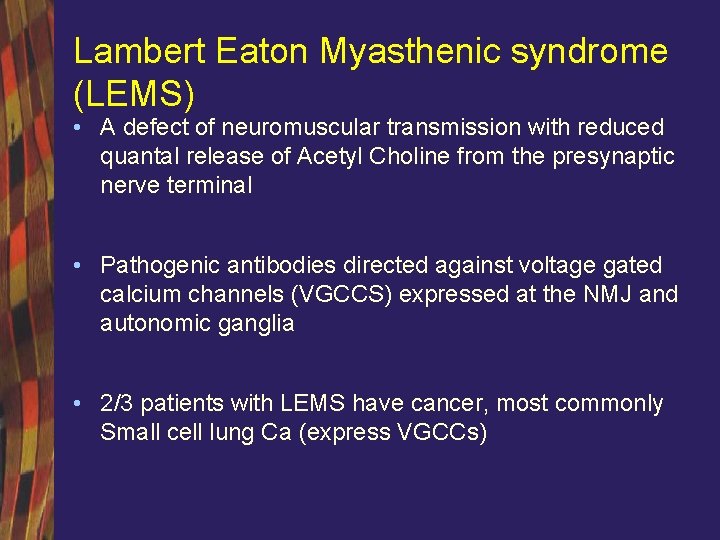 Lambert Eaton Myasthenic syndrome (LEMS)

• A defect of neuromuscular transmission with reduced quantal release of Acetyl Choline from the presynaptic nerve terminal

• Pathogenic antibodies directed against voltage gated calcium channels (VGCCS) expressed at the NMJ and autonomic ganglia

• 2/3 patients with LEMS have cancer, most commonly Small cell lung Ca (express VGCCs)